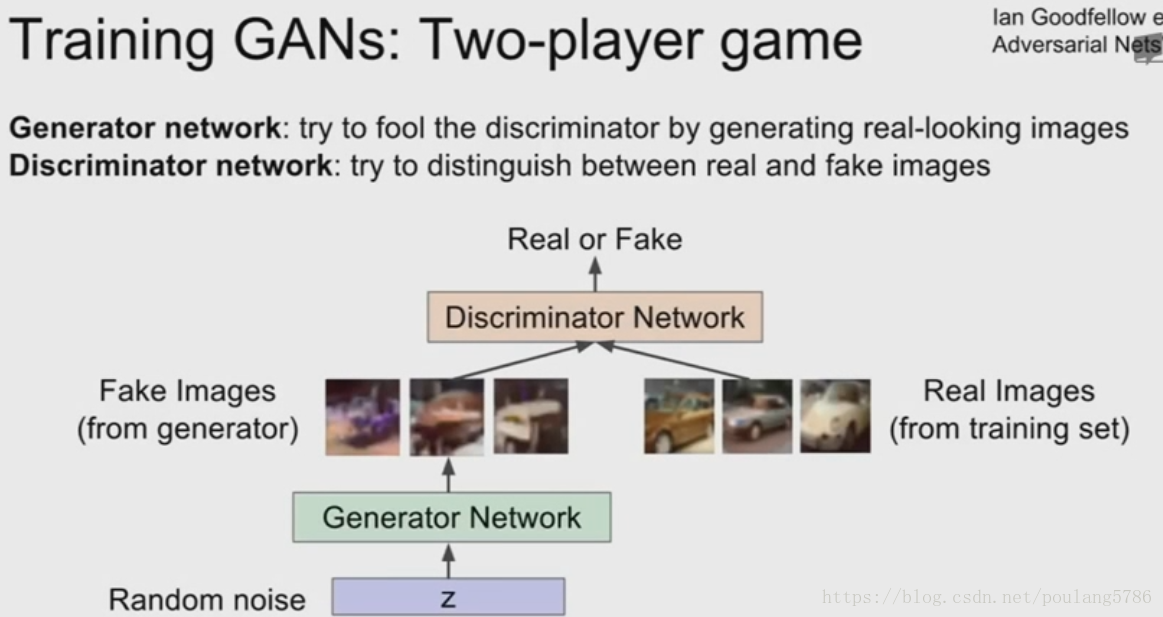 Training GANs: Two-player game

Ian Goodfellow e
Adversarial Nets

**Generator network**: try to fool the discriminator by generating real-looking images
**Discriminator network**: try to distinguish between real and fake images

Real or Fake

Discriminator Network

Fake Images
(from generator)

Real Images
(from training set)

Generator Network

Random noise

z

https://blog.csdn.net/poulang5786